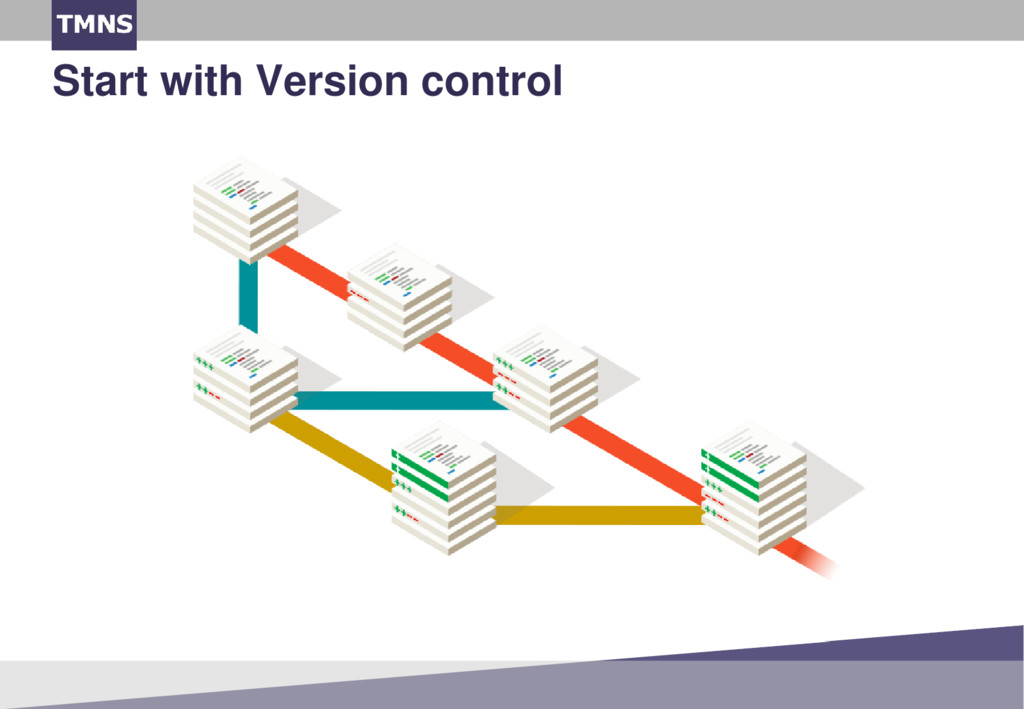 TMNS

Start with Version control